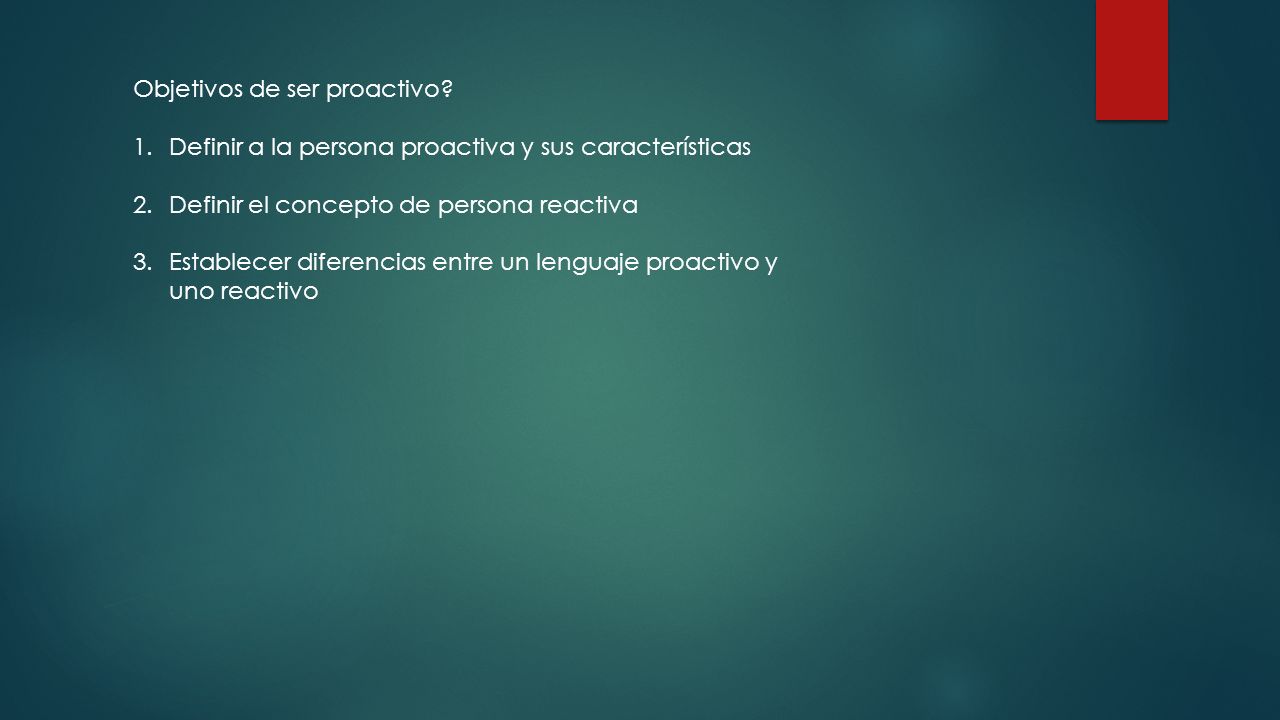 Objetivos de ser proactivo?

1. Definir a la persona proactiva y sus características

2. Definir el concepto de persona reactiva

3. Establecer diferencias entre un lenguaje proactivo y uno reactivo